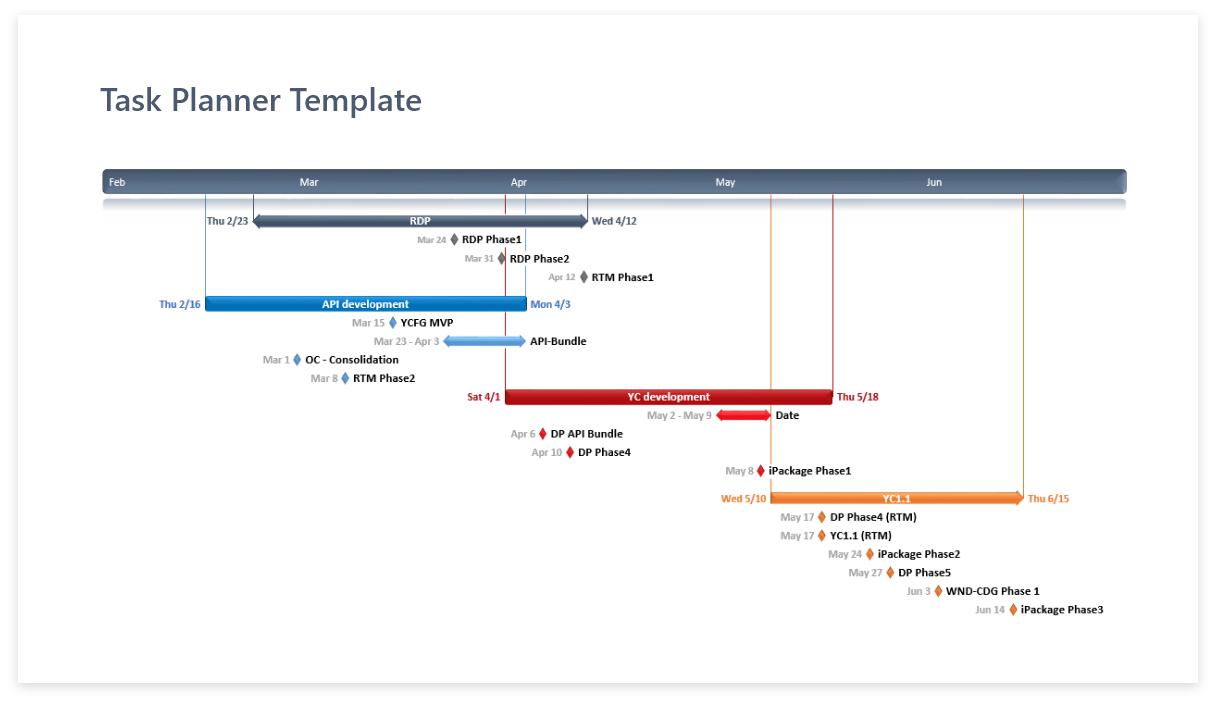 Task Planner Template

Feb Mar Apr May Jun

Thu 2/23 RDP Wed 4/12
Mar 24 RDP Phase1
Mar 31 RDP Phase2
Apr 12 RTM Phase1
Thu 2/16 API development Mon 4/3
Mar 15 YCFG MVP
Mar 23 - Apr 3 API-Bundle
Mar 1 OC - Consolidation
Mar 8 RTM Phase2
Sat 4/1 YC development Thu 5/18
May 2 - May 9 Date
Apr 6 DP API Bundle
Apr 10 DP Phase4
May 8 iPackage Phase1
Wed 5/10 YC1.1 Thu 6/15
May 17 DP Phase4 (RTM)
May 17 YC1.1 (RTM)
May 24 iPackage Phase2
May 27 DP Phase5
Jun 3 WND-CDG Phase 1
Jun 14 iPackage Phase3